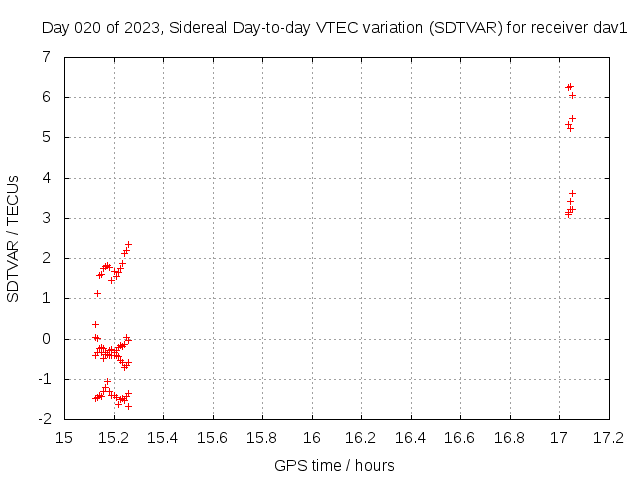 Day 020 of 2023, Sidereal Day-to-day VTEC variation (SDTVAR) for receiver dav1

SDTVAR / TECUs

7
6
5
4
3
2
1
0
-1
-2

15 15.2 15.4 15.6 15.8 16 16.2 16.4 16.6 16.8 17 17.2

GPS time / hours